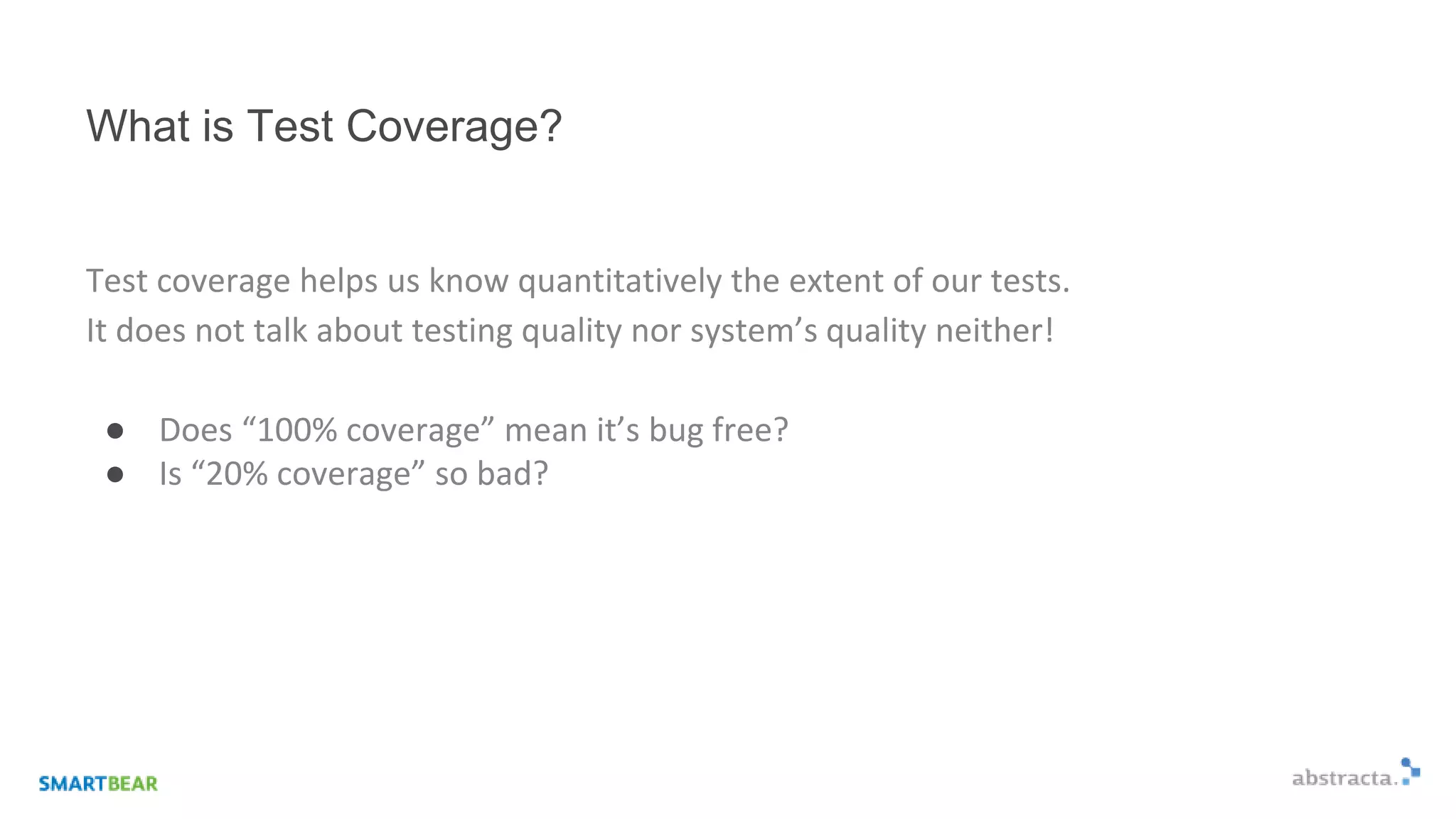 What is Test Coverage?

Test coverage helps us know quantitatively the extent of our tests.
It does not talk about testing quality nor system’s quality neither!

● Does “100% coverage” mean it’s bug free?
● Is “20% coverage” so bad?

SMARTBEAR

abstracta.